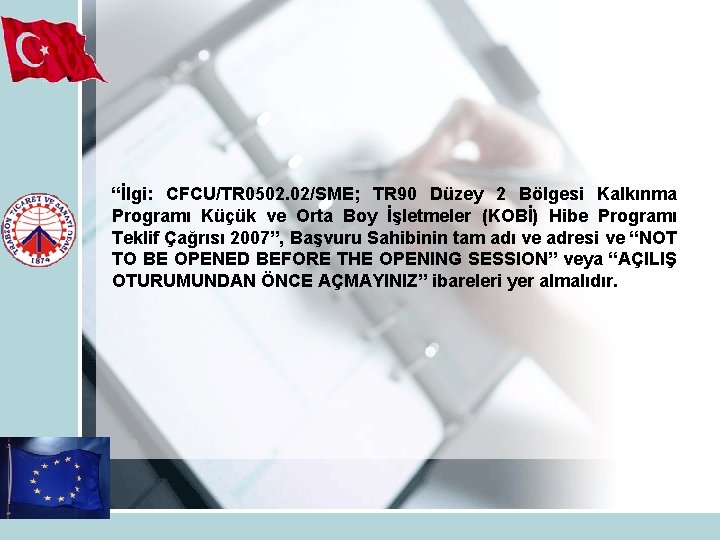 TRABZON TİCARET VE SANAYİ ODASI
1874

“İlgi: CFCU/TR0502.02/SME; TR90 Düzey 2 Bölgesi Kalkınma Programı Küçük ve Orta Boy İşletmeler (KOBİ) Hibe Programı Teklif Çağrısı 2007”, Başvuru Sahibinin tam adı ve adresi ve “NOT TO BE OPENED BEFORE THE OPENING SESSION” veya “AÇILIŞ OTURUMUNDAN ÖNCE AÇMAYINIZ” ibareleri yer almalıdır.